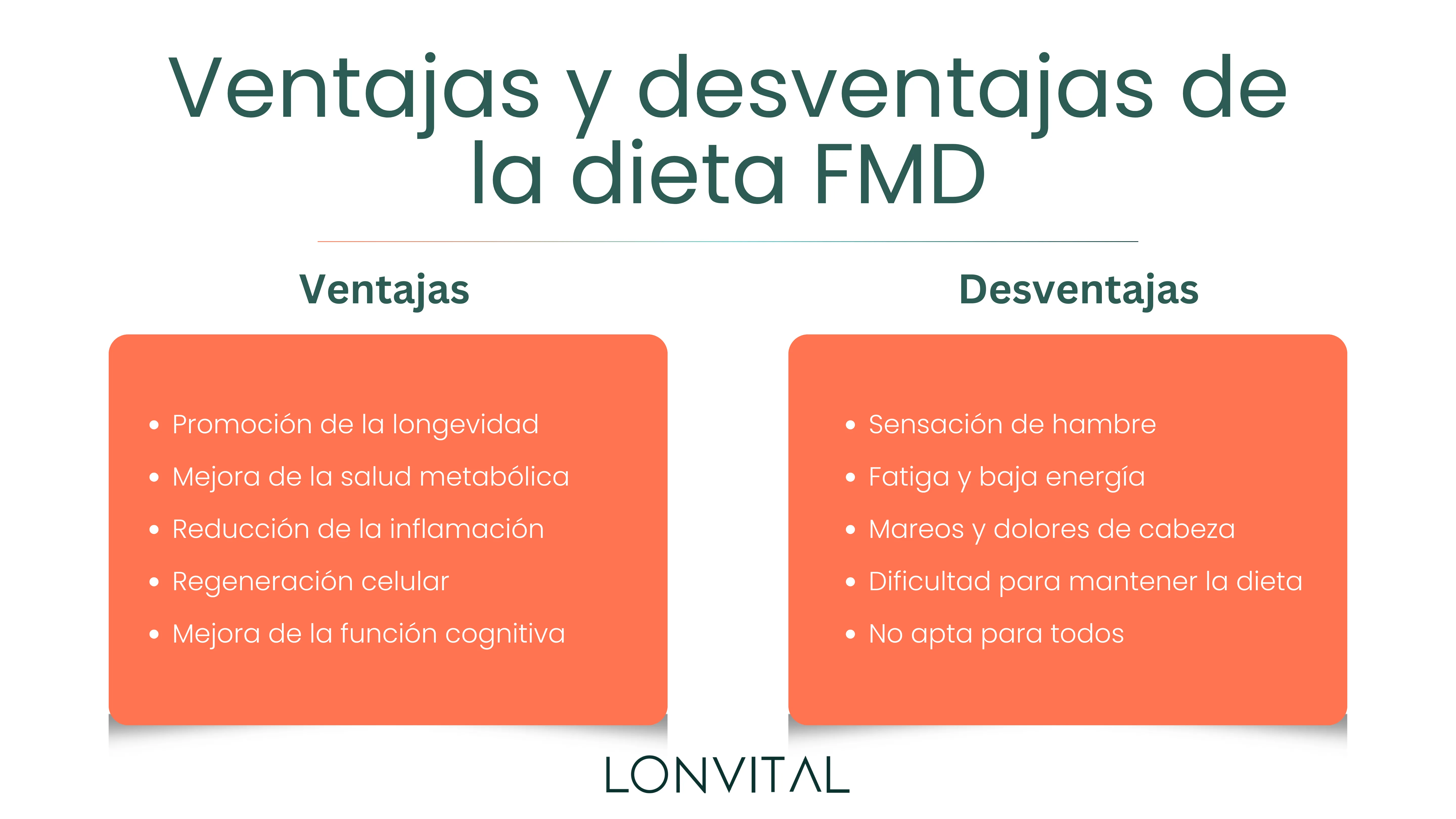 Ventajas y desventajas de la dieta FMD

Ventajas

- Promoción de la longevidad
- Mejora de la salud metabólica
- Reducción de la inflamación
- Regeneración celular
- Mejora de la función cognitiva

Desventajas

- Sensación de hambre
- Fatiga y baja energía
- Mareos y dolores de cabeza
- Dificultad para mantener la dieta
- No apta para todos

LONVITAL